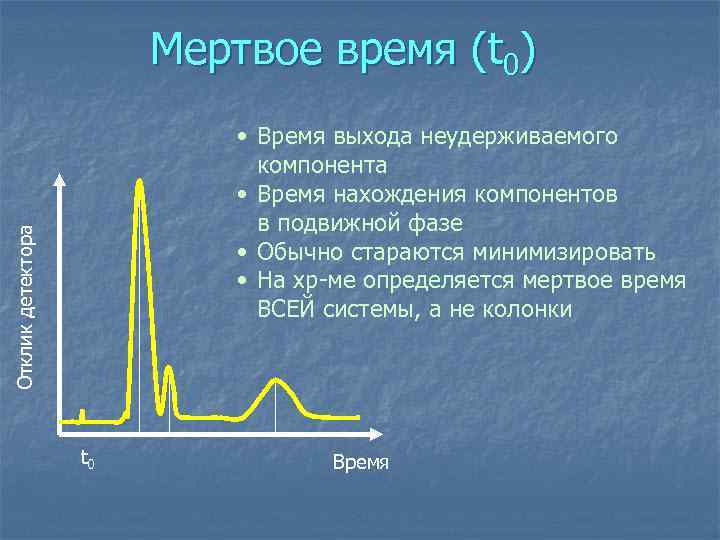 Мертвое время ($t_0$)

• Время выхода неудерживаемого компонента
• Время нахождения компонентов в подвижной фазе
• Обычно стараются минимизировать
• На хр-ме определяется мертвое время ВСЕЙ системы, а не колонки

Отклик детектора

$t_0$

Время